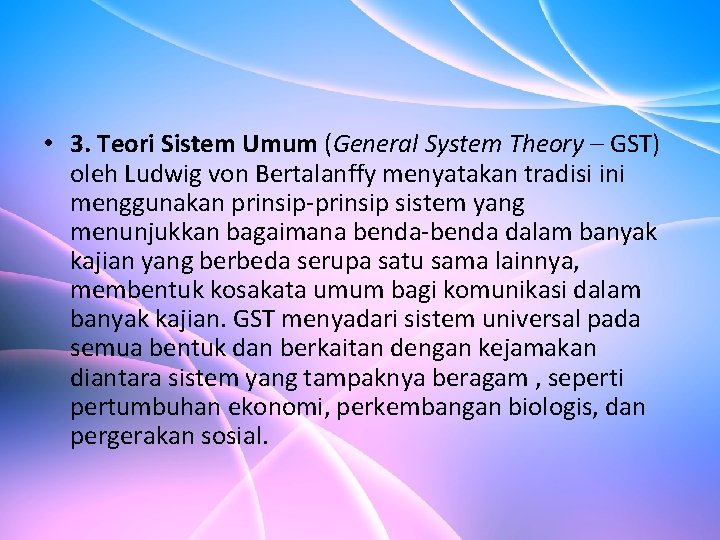 • 3. Teori Sistem Umum (General System Theory – GST) oleh Ludwig von Bertalanffy menyatakan tradisi ini menggunakan prinsip-prinsip sistem yang menunjukkan bagaimana benda-benda dalam banyak kajian yang berbeda serupa satu sama lainnya, membentuk kosakata umum bagi komunikasi dalam banyak kajian. GST menyadari sistem universal pada semua bentuk dan berkaitan dengan kejamakan diantara sistem yang tampaknya beragam , seperti pertumbuhan ekonomi, perkembangan biologis, dan pergerakan sosial.